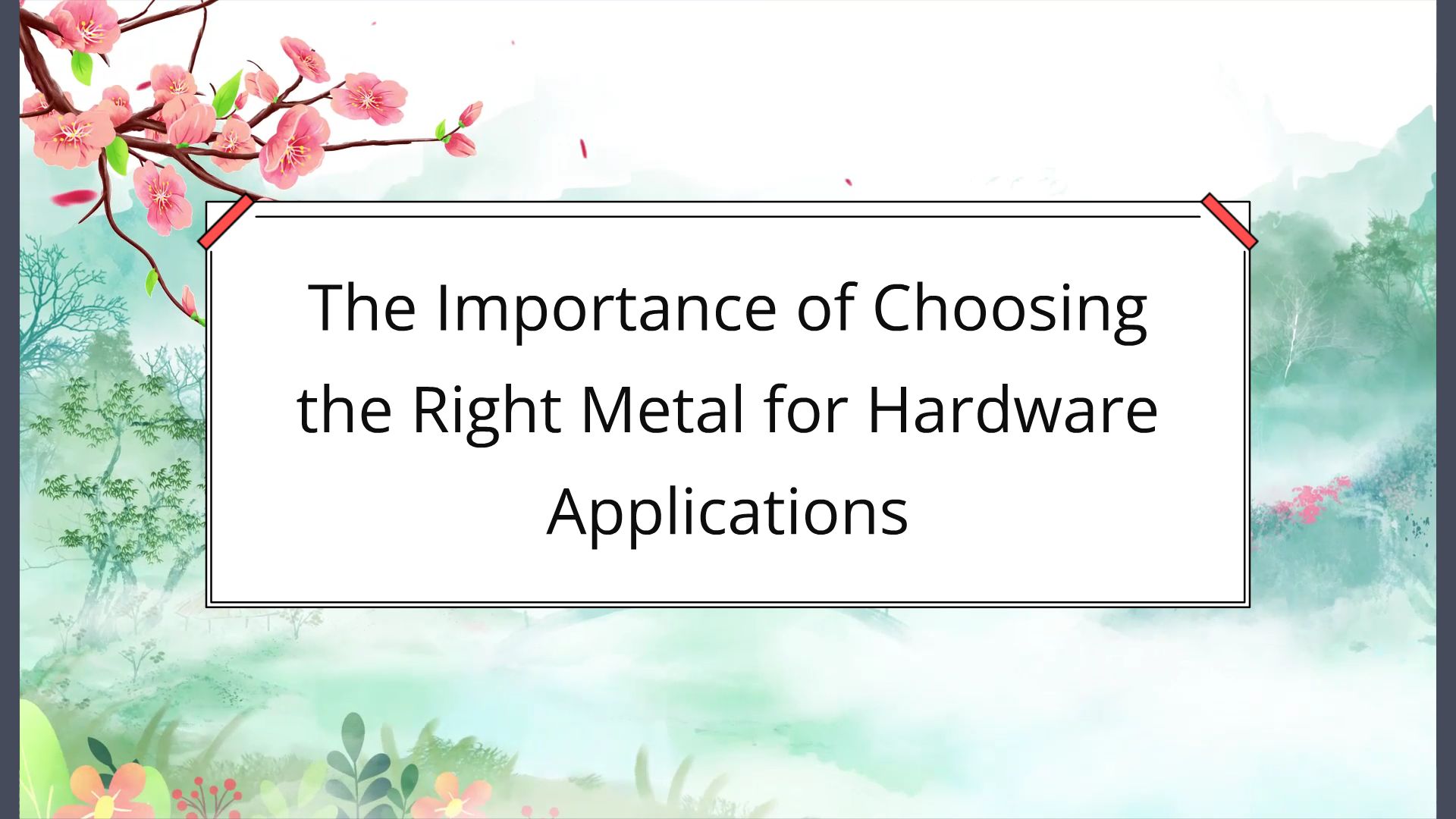 The Importance of Choosing the Right Metal for Hardware Applications